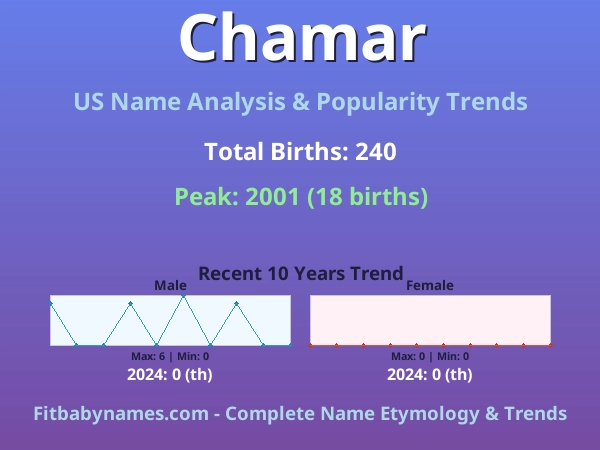 Chamar

US Name Analysis & Popularity Trends

Total Births: 240

Peak: 2001 (18 births)

Recent 10 Years Trend

Male

Max: 6 | Min: 0

2024: 0 (th)

Female

Max: 0 | Min: 0

2024: 0 (th)

Fitbabynames.com - Complete Name Etymology & Trends